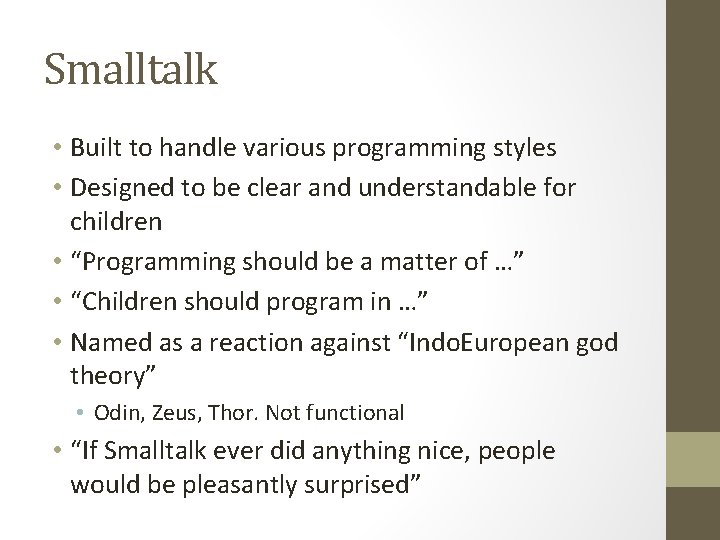 Smalltalk

• Built to handle various programming styles
• Designed to be clear and understandable for children
• “Programming should be a matter of …”
• “Children should program in …”
• Named as a reaction against “IndoEuropean god theory”
  • Odin, Zeus, Thor. Not functional
• “If Smalltalk ever did anything nice, people would be pleasantly surprised”